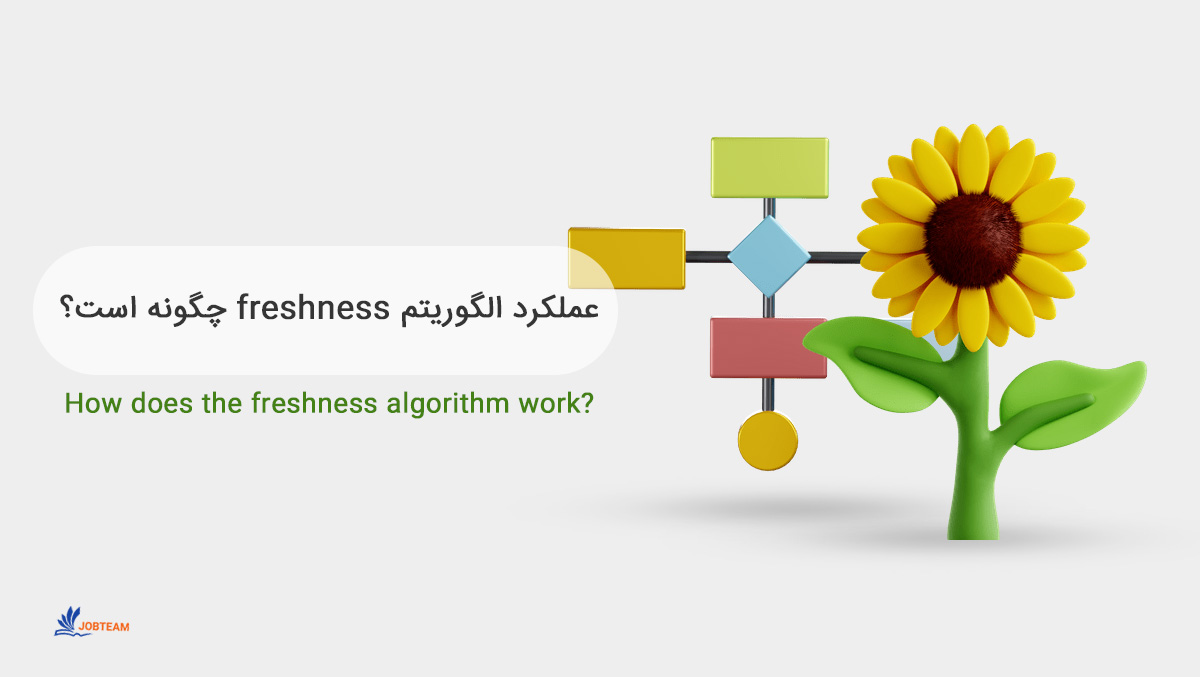 عملکرد الگوریتم freshness چگونه است؟

How does the freshness algorithm work?

JOBTEAM